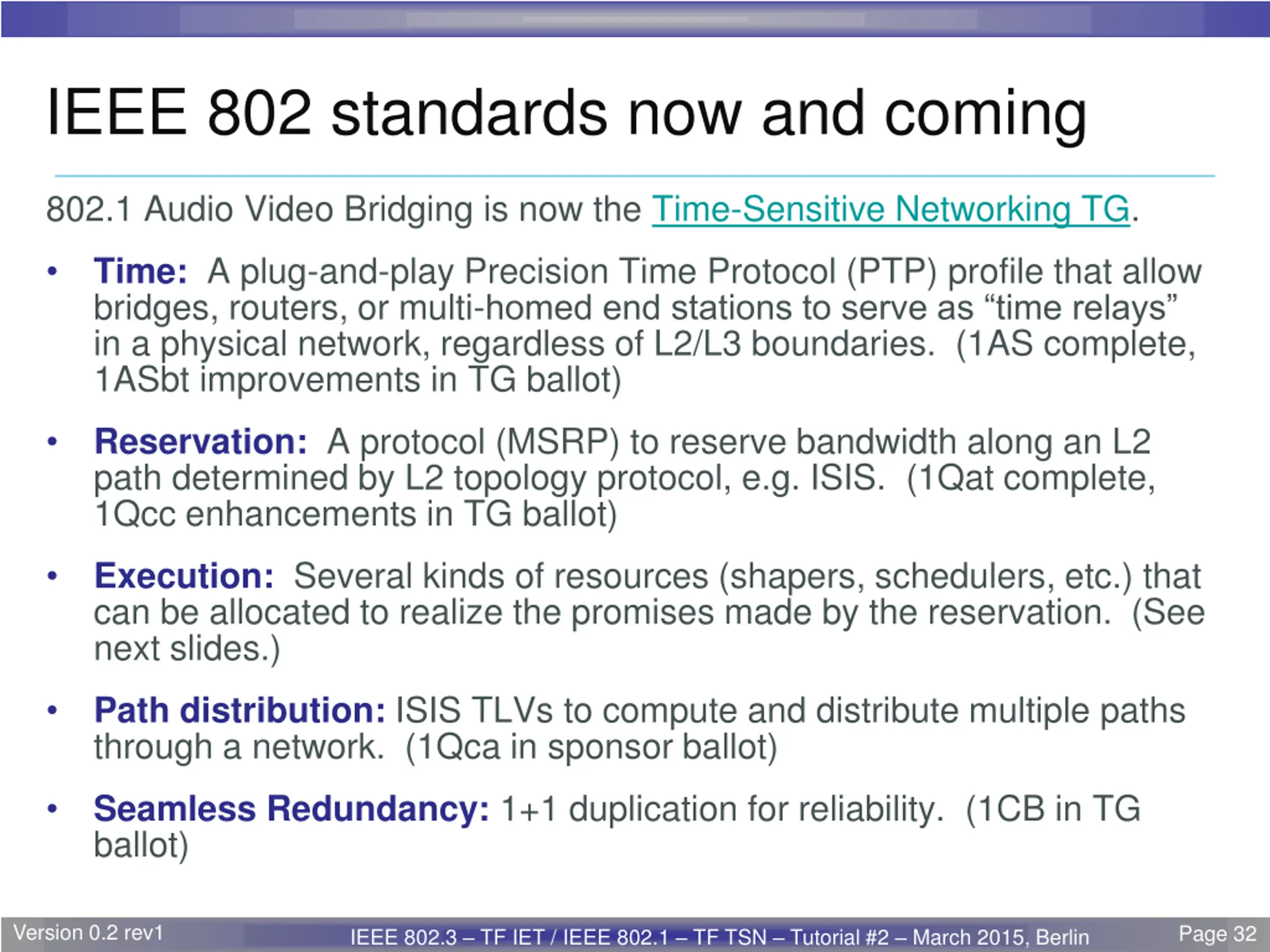 IEEE 802 standards now and coming

802.1 Audio Video Bridging is now the Time-Sensitive Networking TG.

• Time: A plug-and-play Precision Time Protocol (PTP) profile that allow bridges, routers, or multi-homed end stations to serve as “time relays” in a physical network, regardless of L2/L3 boundaries. (1AS complete, 1ASbt improvements in TG ballot)

• Reservation: A protocol (MSRP) to reserve bandwidth along an L2 path determined by L2 topology protocol, e.g. ISIS. (1Qat complete, 1Qcc enhancements in TG ballot)

• Execution: Several kinds of resources (shapers, schedulers, etc.) that can be allocated to realize the promises made by the reservation. (See next slides.)

• Path distribution: ISIS TLVs to compute and distribute multiple paths through a network. (1Qca in sponsor ballot)

• Seamless Redundancy: 1+1 duplication for reliability. (1CB in TG ballot)

Version 0.2 rev1 IEEE 802.3 – TF IET / IEEE 802.1 – TF TSN – Tutorial #2 – March 2015, Berlin Page 32